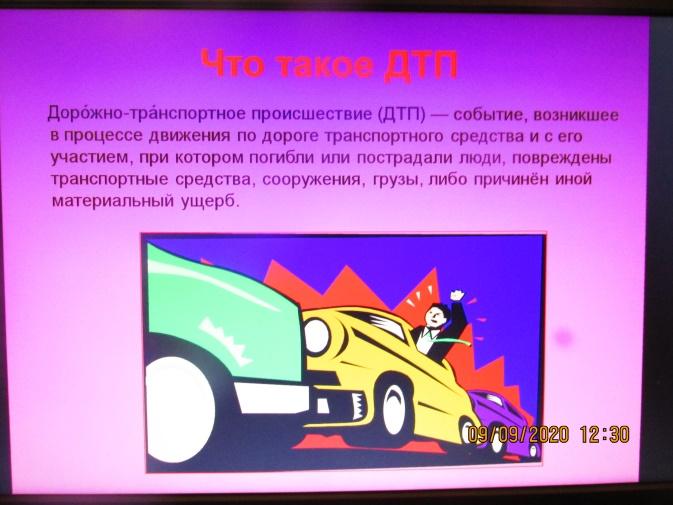 Что такое ДТП

Доро́жно-тра́нспортное происшествие (ДТП) — событие, возникшее в процессе движения по дороге транспортного средства и с его участием, при котором погибли или пострадали люди, повреждены транспортные средства, сооружения, грузы, либо причинён иной материальный ущерб.

09/09/2020 12:30